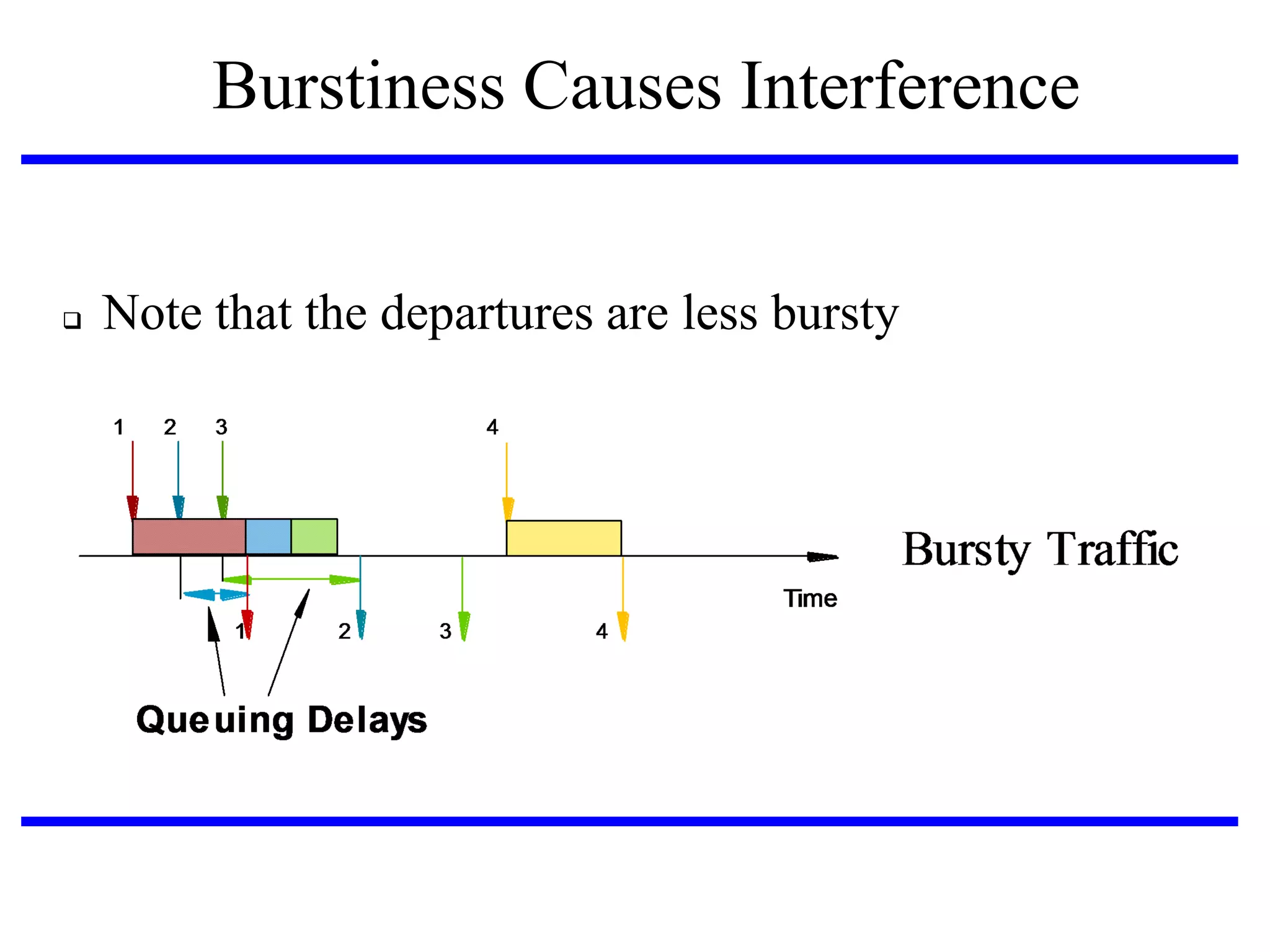 Burstiness Causes Interference

❑ Note that the departures are less bursty

1 2 3 4

Bursty Traffic

Time

1 2 3 4

Queuing Delays